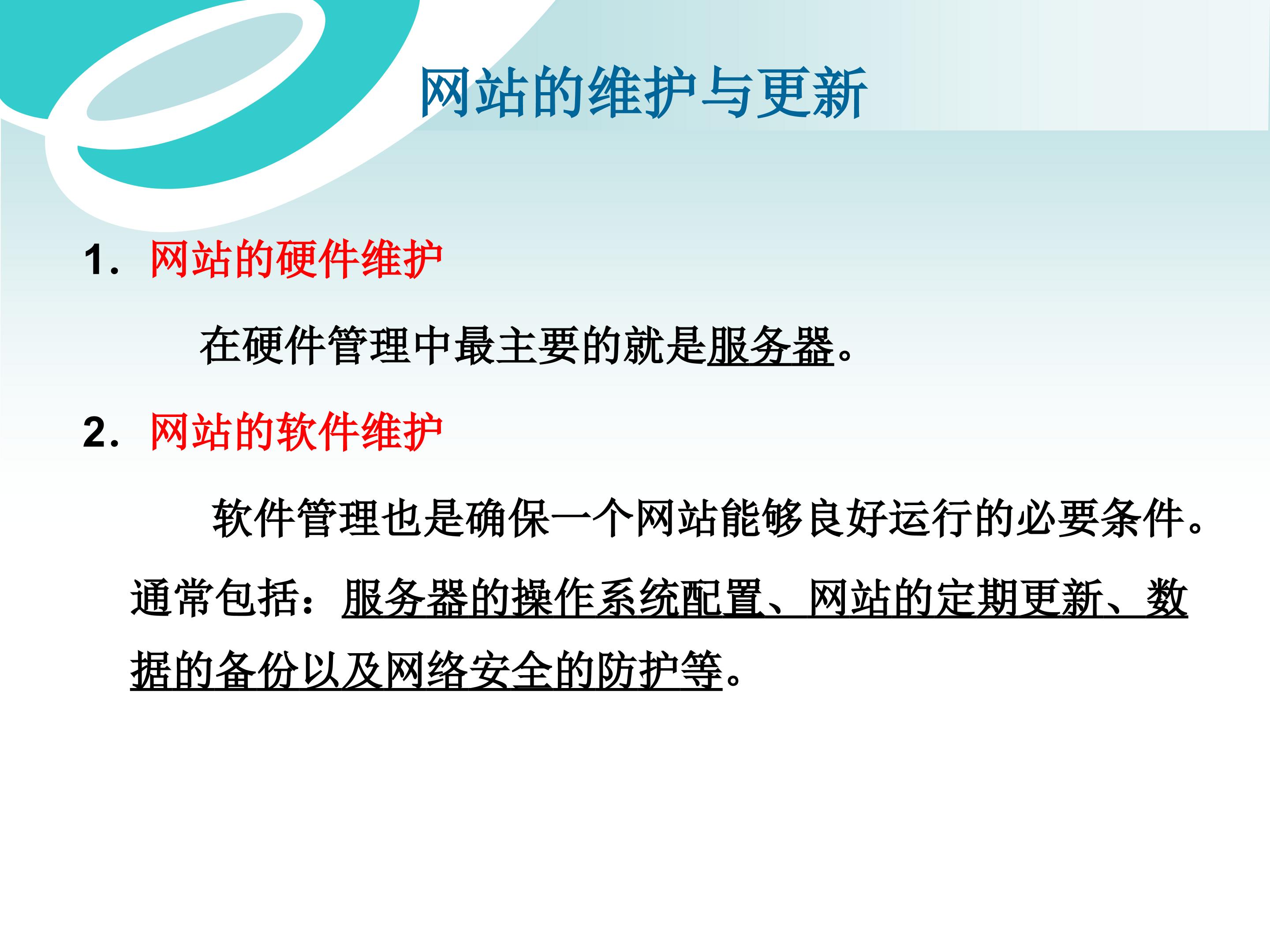 网站的维护与更新

1.网站的硬件维护

在硬件管理中最主要的就是服务器。

2.网站的软件维护

软件管理也是确保一个网站能够良好运行的必要条件。通常包括：服务器的操作系统配置、网站的定期更新、数据的备份以及网络安全的防护等。